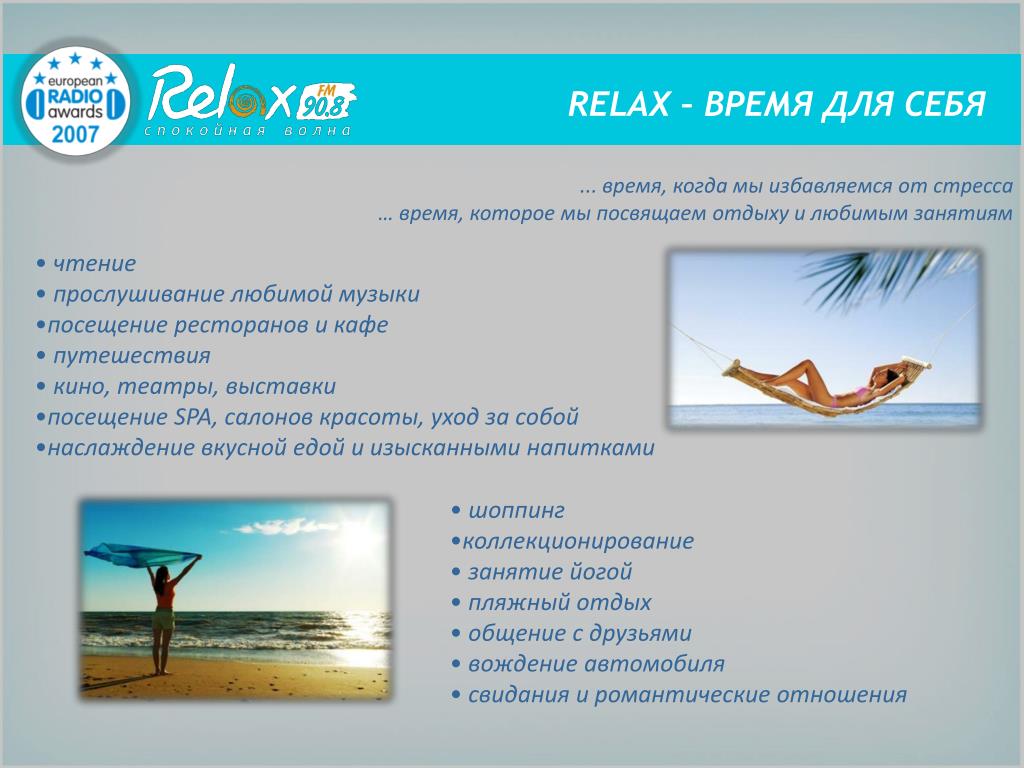 european RADIO awards 2007

Relax FM 90.8
спокойная волна

RELAX – ВРЕМЯ ДЛЯ СЕБЯ

... время, когда мы избавляемся от стресса
… время, которое мы посвящаем отдыху и любимым занятиям

• чтение
• прослушивание любимой музыки
•посещение ресторанов и кафе
• путешествия
• кино, театры, выставки
•посещение SPA, салонов красоты, уход за собой
•наслаждение вкусной едой и изысканными напитками

• шоппинг
•коллекционирование
• занятие йогой
• пляжный отдых
• общение с друзьями
• вождение автомобиля
• свидания и романтические отношения